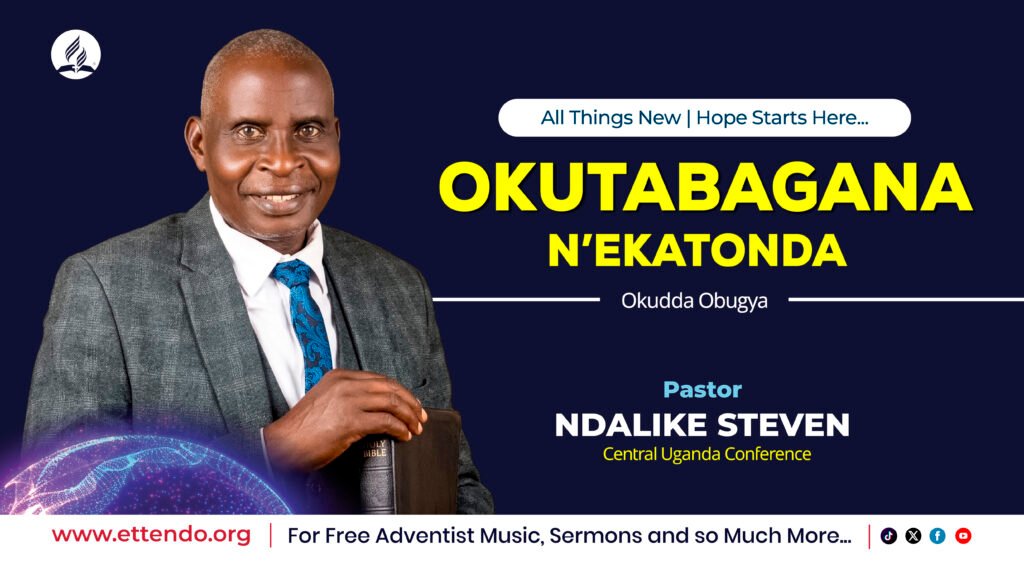 All Things New | Hope Starts Here...

OKUTABAGANA N'EKATONDA

Okudda Obugya

Pastor
NDALIKE STEVEN
Central Uganda Conference

HOLY BIBLE

www.ettendo.org | For Free Adventist Music, Sermons and so Much More... |